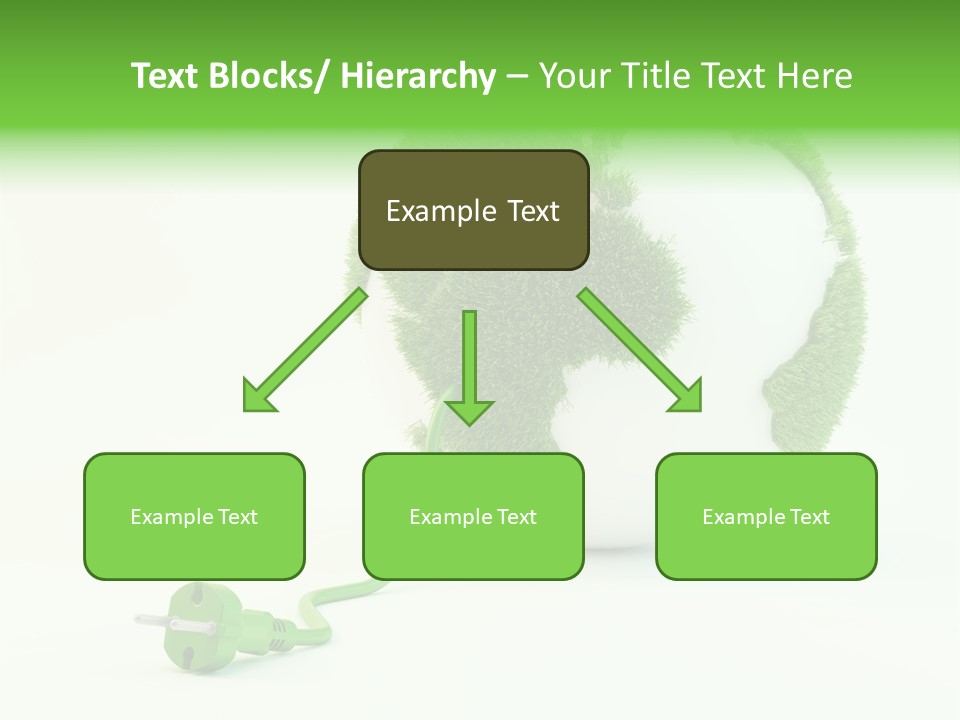 Text Blocks/ Hierarchy – Your Title Text Here

Example Text

Example Text

Example Text

Example Text